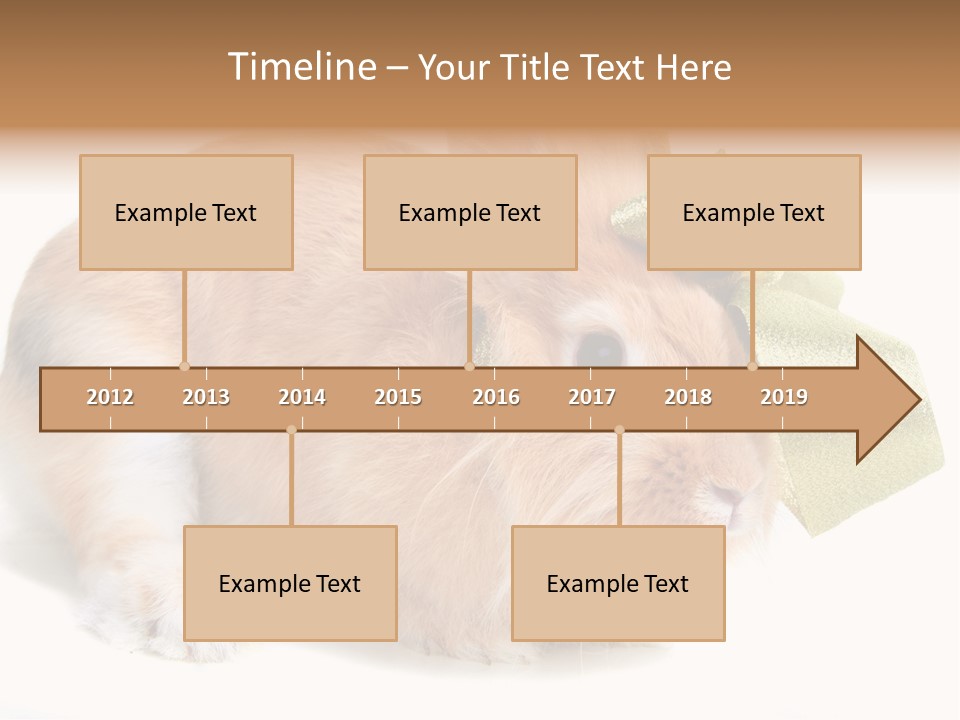 Timeline – Your Title Text Here

Example Text

Example Text

Example Text

2012 2013 2014 2015 2016 2017 2018 2019

Example Text

Example Text